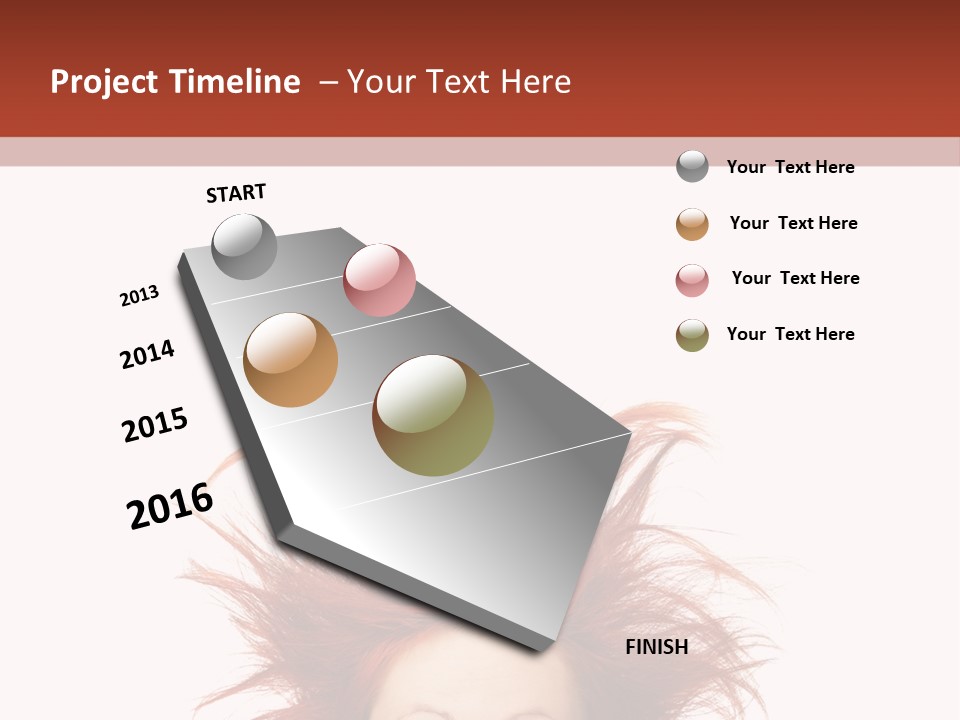 Project Timeline – Your Text Here

START

2013

2014

2015

2016

FINISH

Your Text Here

Your Text Here

Your Text Here

Your Text Here